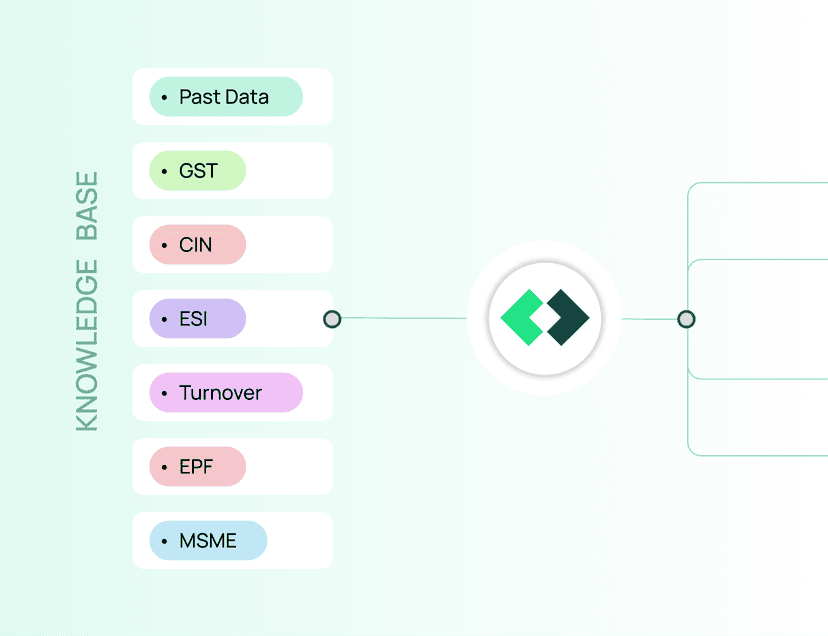 KNOWLEDGE BASE

• Past Data

• GST

• CIN

• ESI

• Turnover

• EPF

• MSME